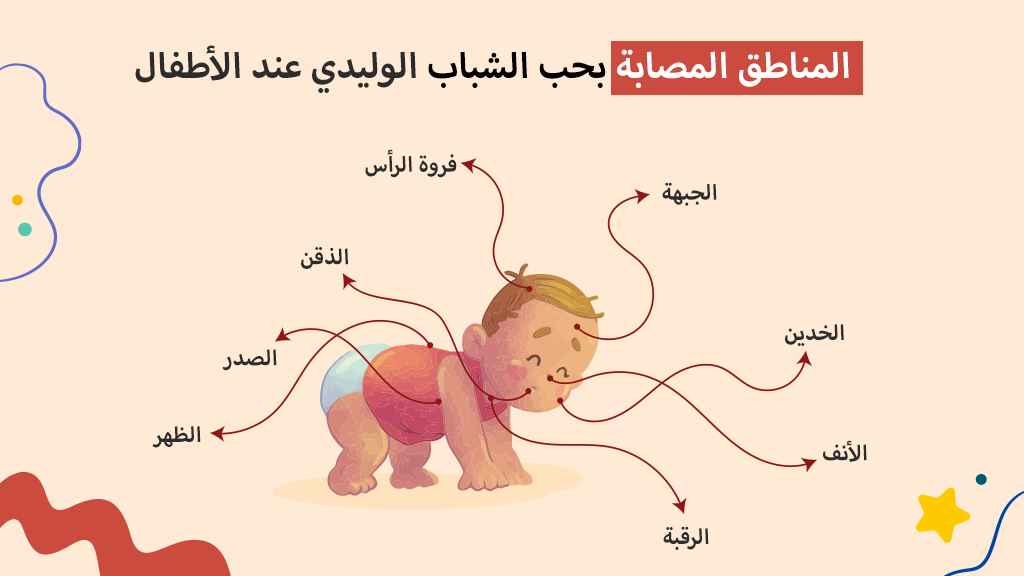 المناطق المصابة بحب الشباب الوليدي عند الأطفال

فروة الرأس

الجبهة

الذقن

الخدين

الصدر

الظهر

الأنف

الرقبة